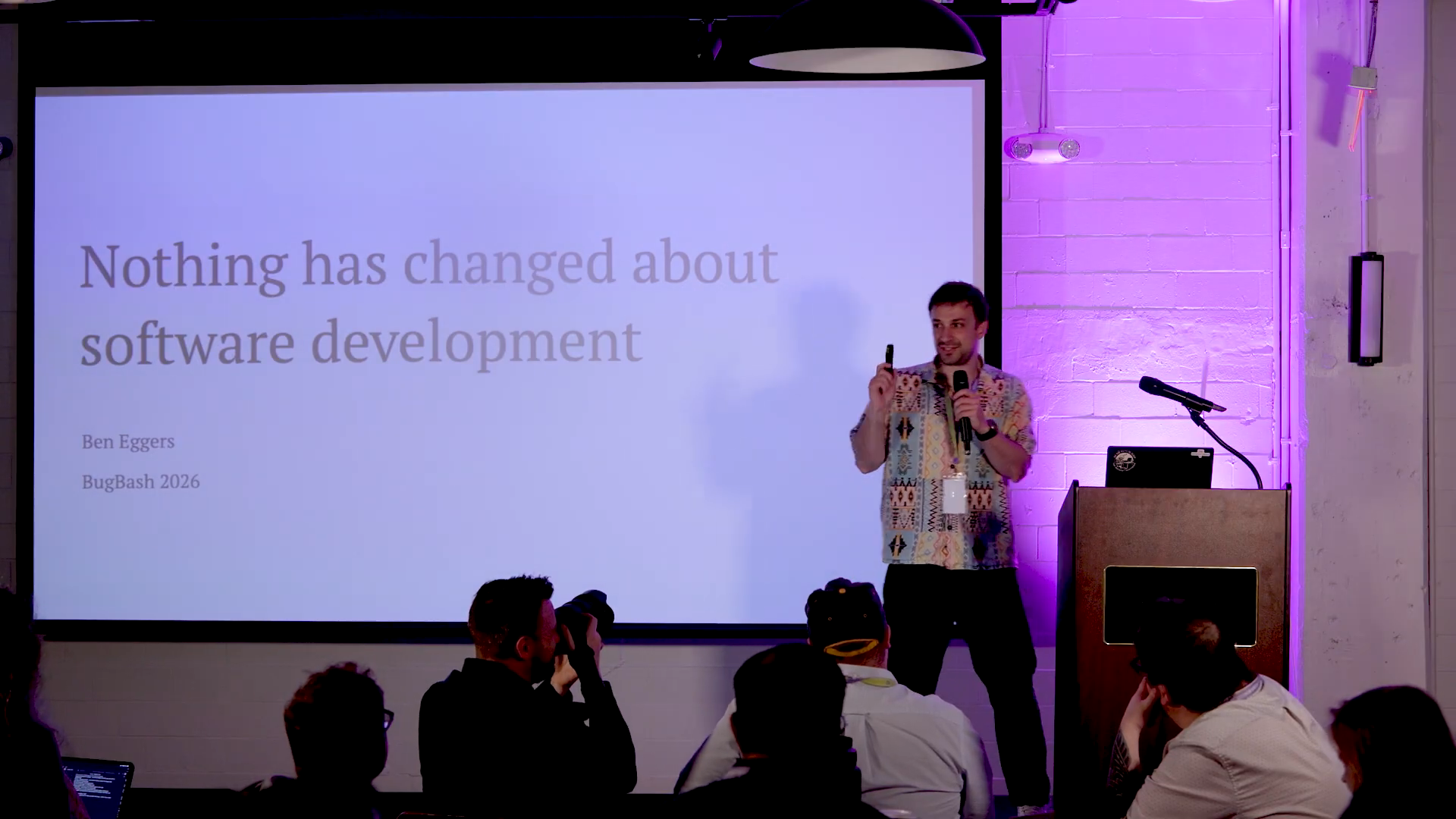 Nothing has changed about software development

Ben Eggers

BugBash 2026